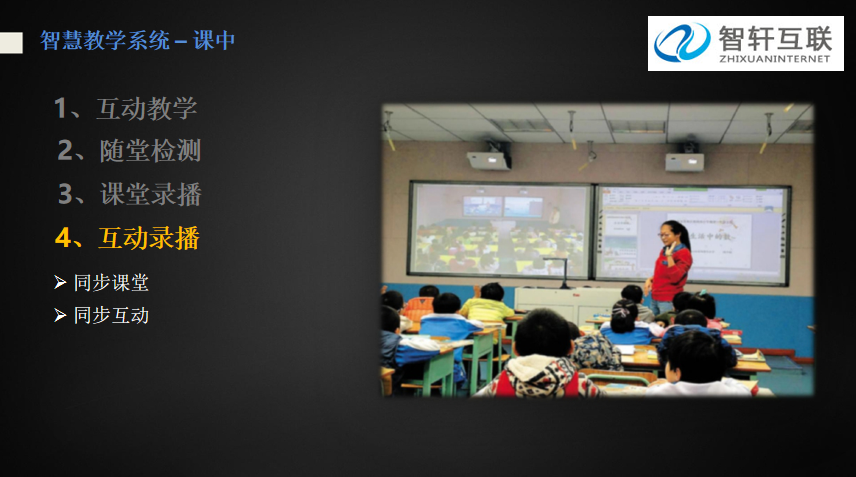 智慧教学系统 – 课中

智轩互联
ZHIXUANINTERNET

1、互动教学
2、随堂检测
3、课堂录播
4、互动录播

➢ 同步课堂
➢ 同步互动